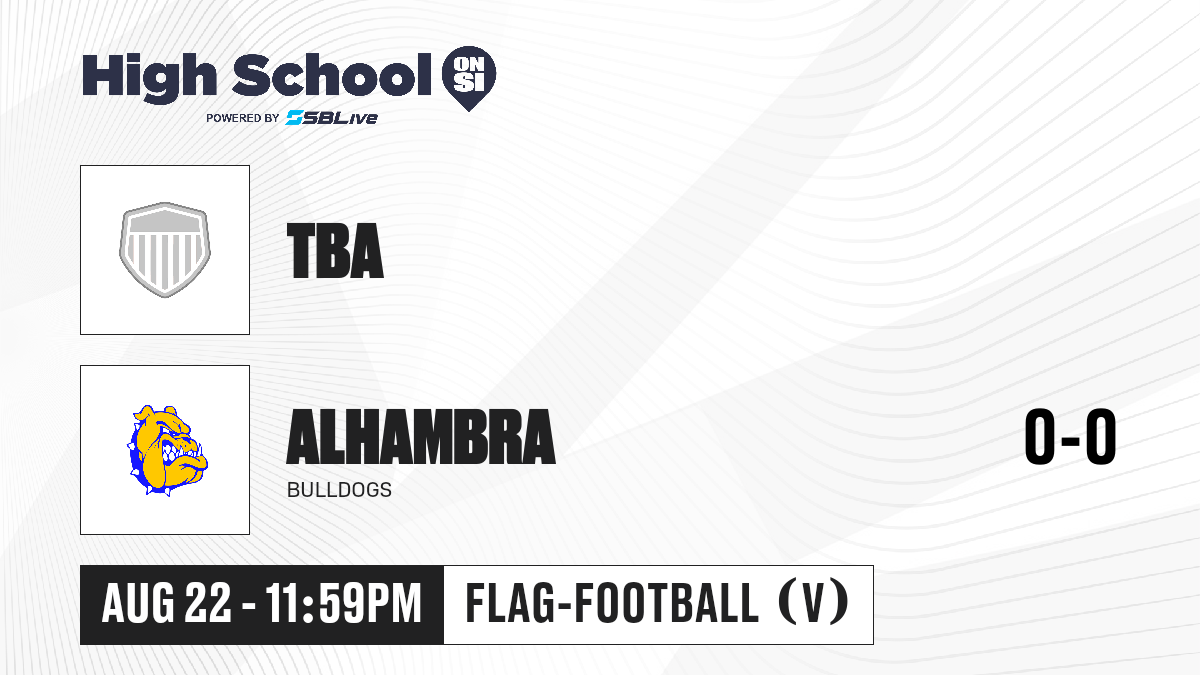 High School ON SI
POWERED BY SBLive

TBA

ALHAMBRA
BULLDOGS

0-0

AUG 22 - 11:59PM

FLAG-FOOTBALL (V)